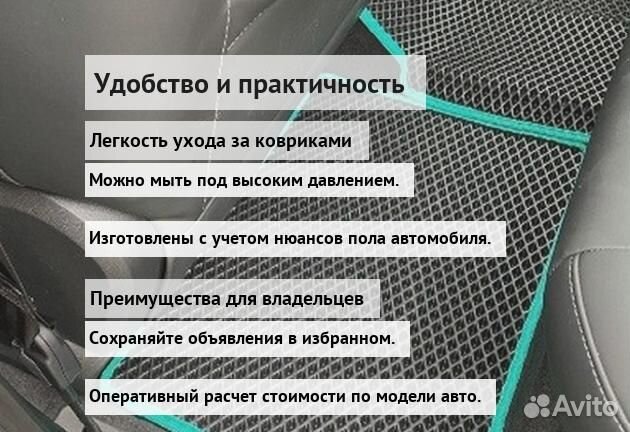 Удобство и практичность

Легкость ухода за ковриками

Можно мыть под высоким давлением.

Изготовлены с учетом нюансов пола автомобиля.

Преимущества для владельцев

Сохраняйте объявления в избранном.

Оперативный расчет стоимости по модели авто.

Avito